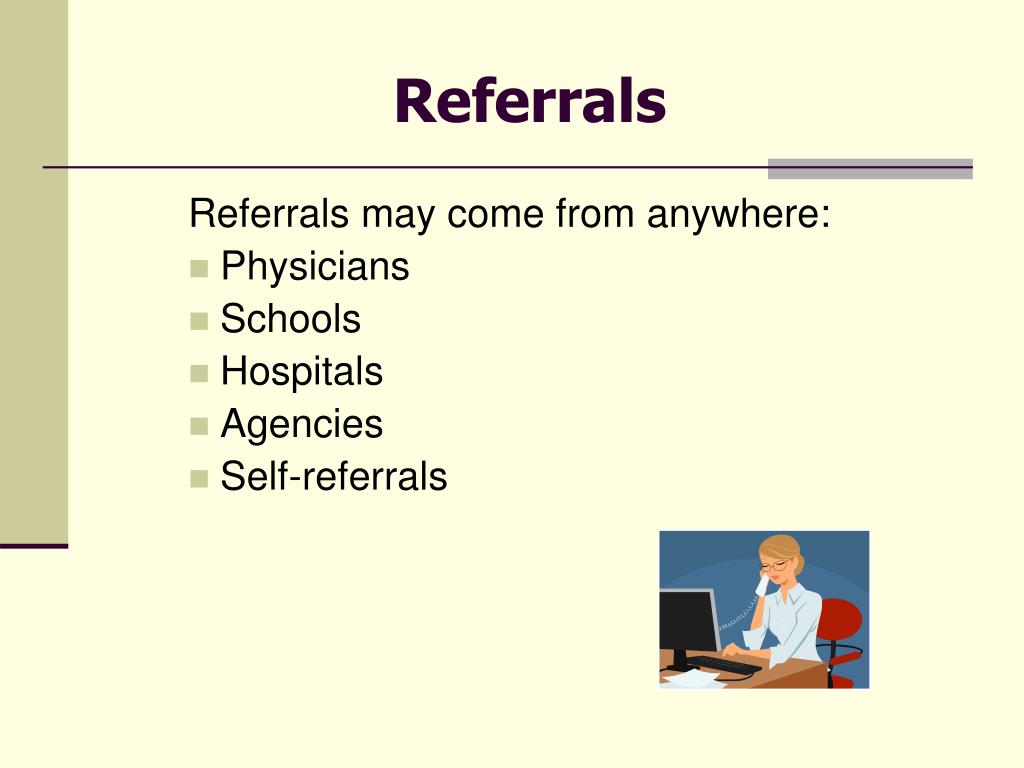 Referrals

Referrals may come from anywhere:

- Physicians
- Schools
- Hospitals
- Agencies
- Self-referrals